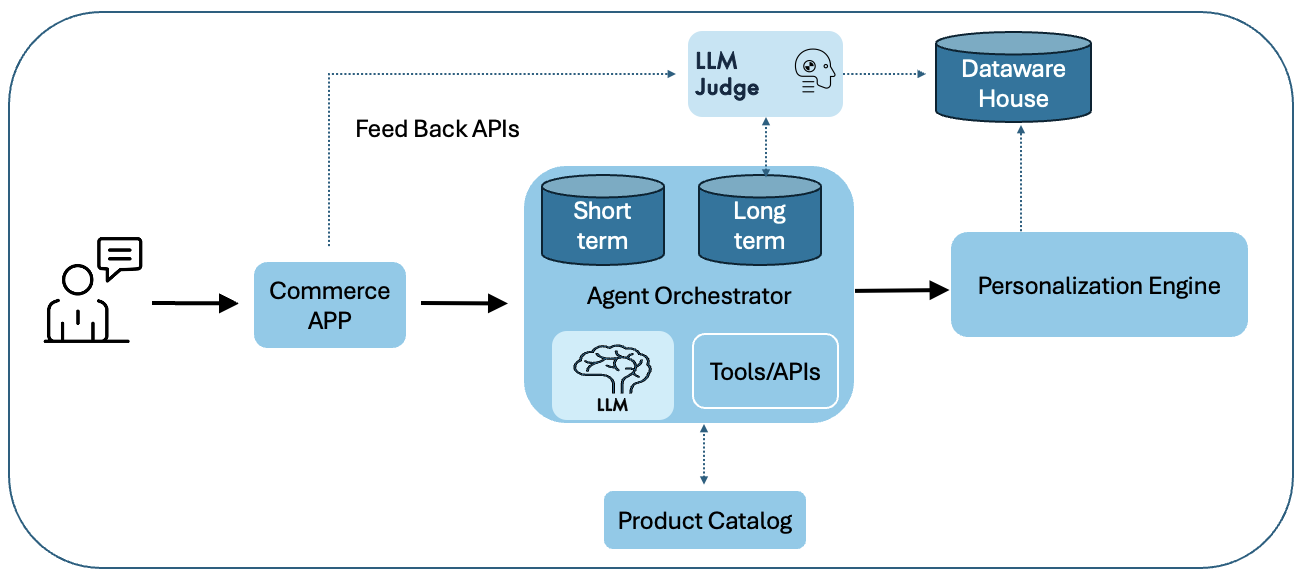 LLM Judge

Dataware House

Feed Back APIs

Short term

Long term

Commerce APP

Agent Orchestrator

Personalization Engine

LLM

Tools/APIs

Product Catalog